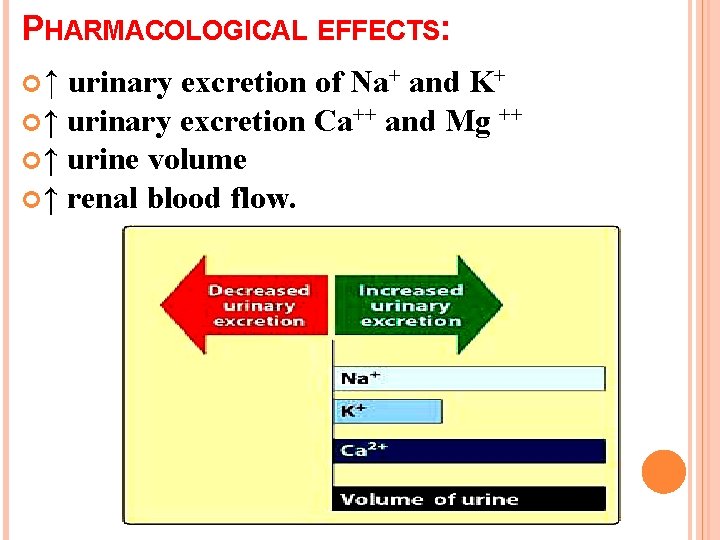 PHARMACOLOGICAL EFFECTS:

↑ urinary excretion of $Na^+$ and $K^+$

↑ urinary excretion $Ca^{++}$ and $Mg^{++}$

↑ urine volume

↑ renal blood flow.

Decreased urinary excretion

Increased urinary excretion

$Na^+$

$K^+$

$Ca^{2+}$

Volume of urine